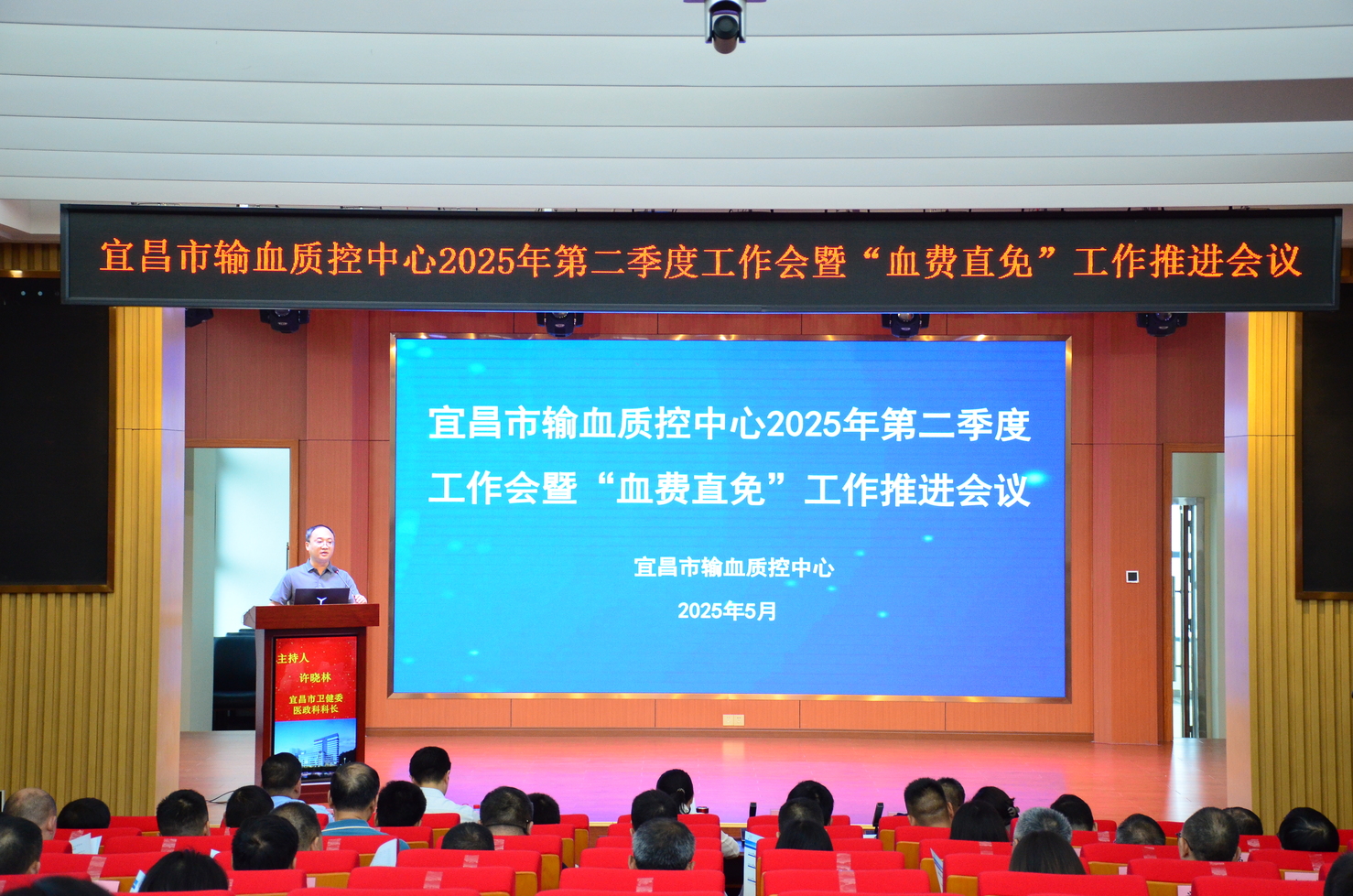 宜昌市输血质控中心2025年第二季度工作会暨“血费直免”工作推进会议

宜昌市输血质控中心2025年第二季度工作会暨“血费直免”工作推进会议

宜昌市输血质控中心

2025年5月

主持人

许晓林

宜昌市卫健委医政科科长